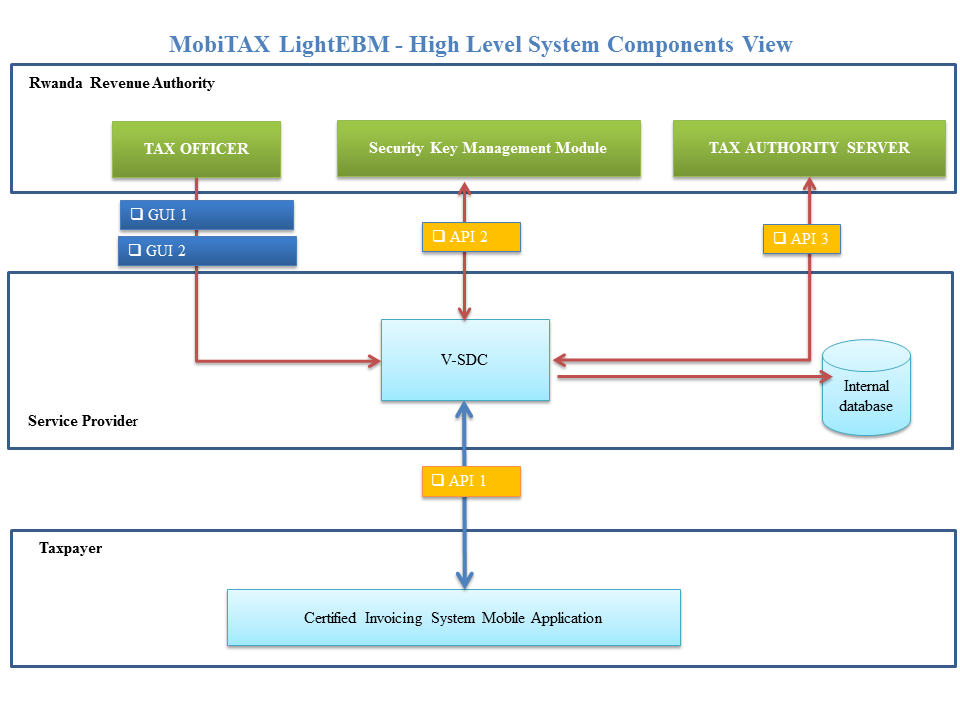 MobiTAX LightEBM - High Level System Components View

Rwanda Revenue Authority

TAX OFFICER

Security Key Management Module

TAX AUTHORITY SERVER

❑ GUI 1

❑ GUI 2

❑ API 2

❑ API 3

V-SDC

Internal database

Service Provider

❑ API 1

Taxpayer

Certified Invoicing System Mobile Application